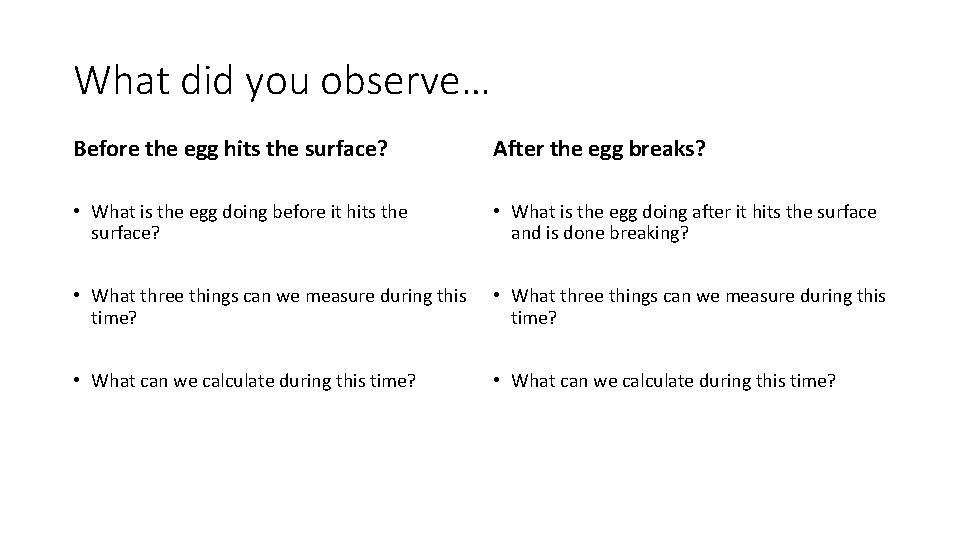 What did you observe…

Before the egg hits the surface?

• What is the egg doing before it hits the surface?

• What three things can we measure during this time?

• What can we calculate during this time?

After the egg breaks?

• What is the egg doing after it hits the surface and is done breaking?

• What three things can we measure during this time?

• What can we calculate during this time?